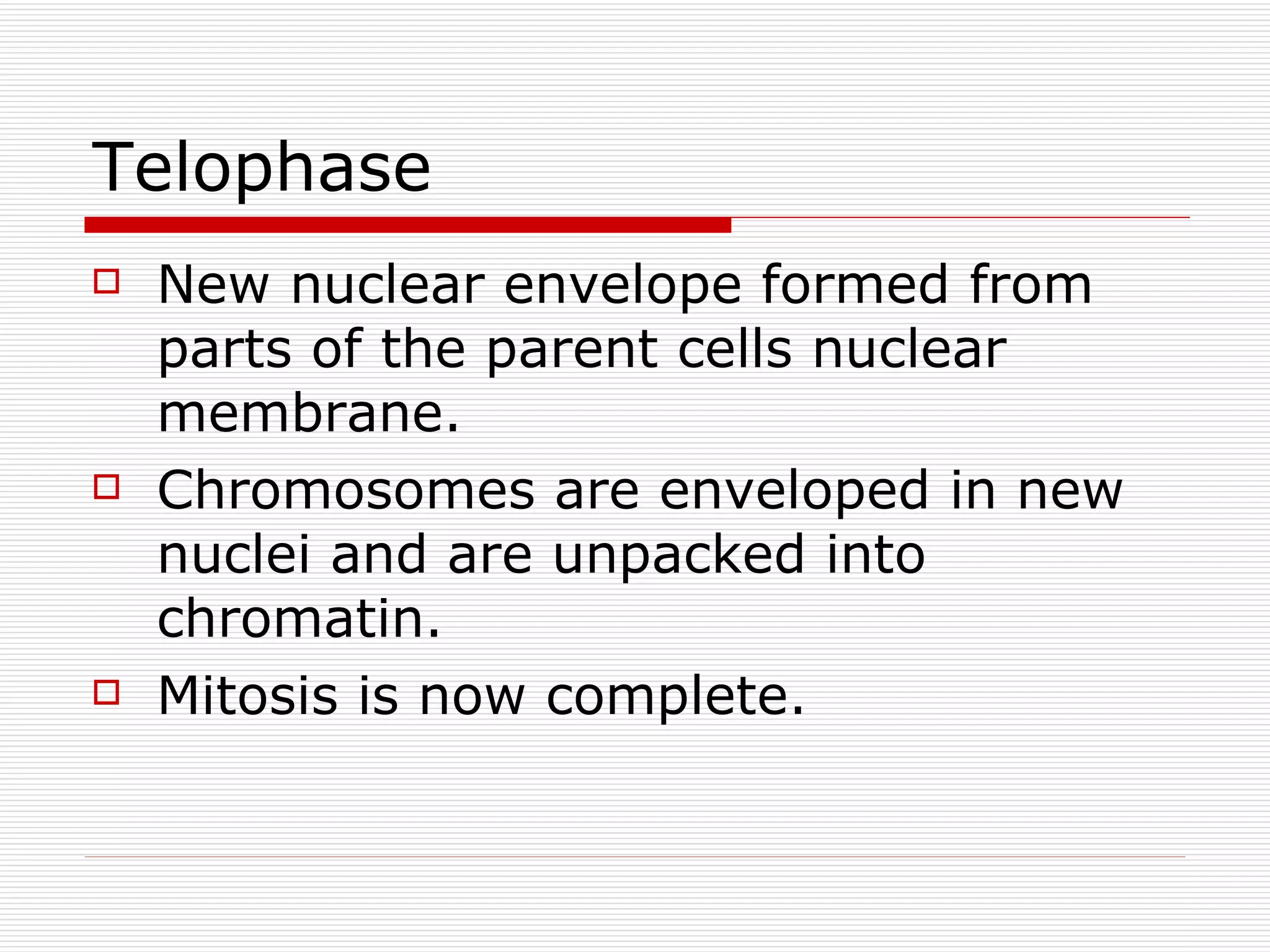 Telophase

New nuclear envelope formed from parts of the parent cells nuclear membrane.

Chromosomes are enveloped in new nuclei and are unpacked into chromatin.

Mitosis is now complete.